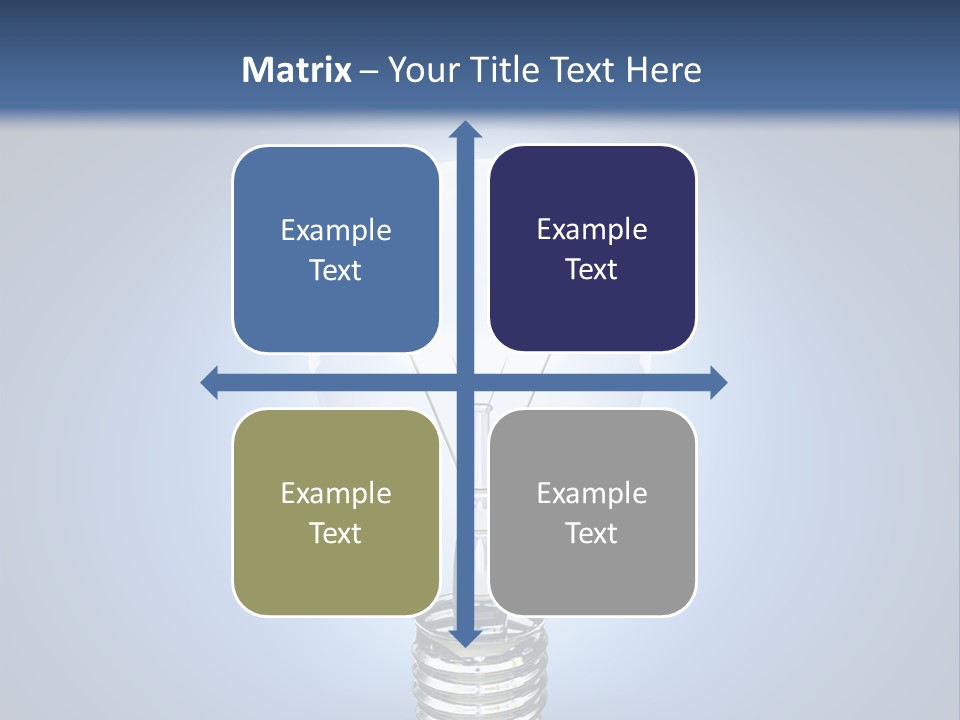 Matrix – Your Title Text Here

Example Text

Example Text

Example Text

Example Text